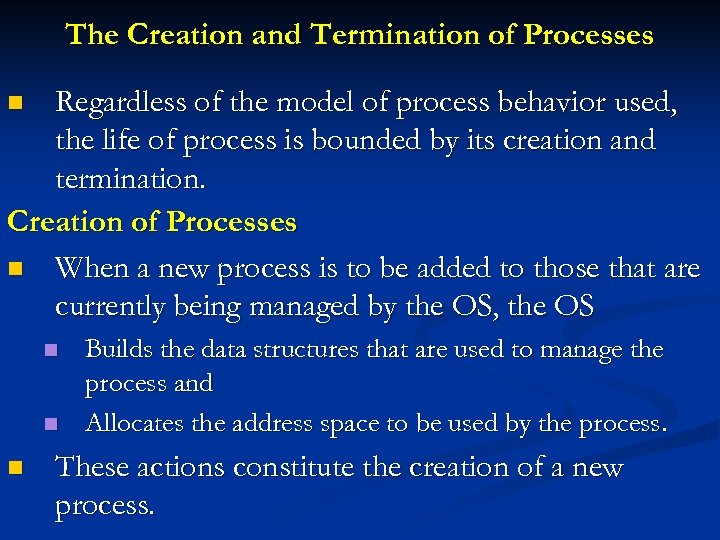 The Creation and Termination of Processes

Regardless of the model of process behavior used, the life of process is bounded by its creation and termination.

Creation of Processes

When a new process is to be added to those that are currently being managed by the OS, the OS

Builds the data structures that are used to manage the process and

Allocates the address space to be used by the process.

These actions constitute the creation of a new process.